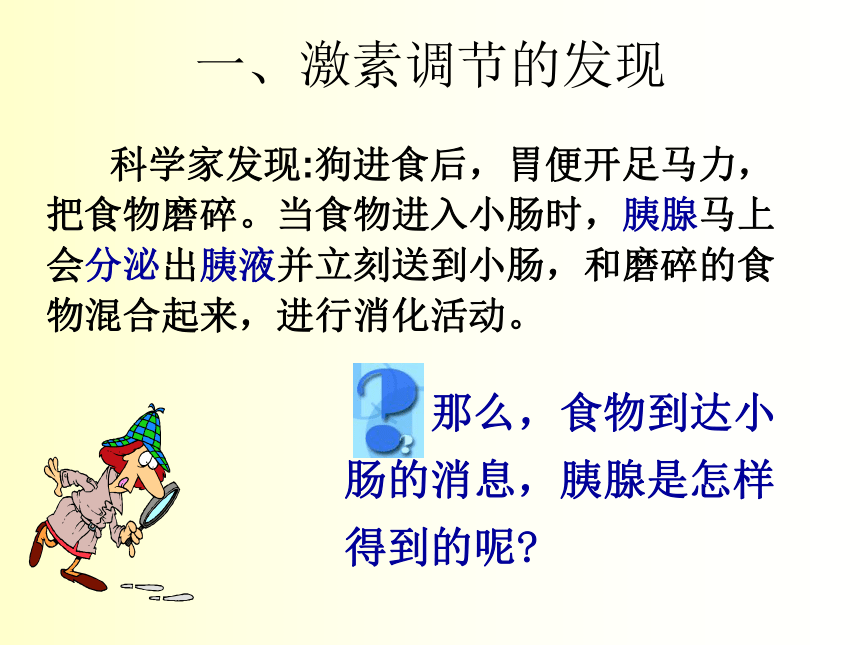 一、激素调节的发现

科学家发现:狗进食后，胃便开足马力，把食物磨碎。当食物进入小肠时，胰腺马上会分泌出胰液并立刻送到小肠，和磨碎的食物混合起来，进行消化活动。

那么，食物到达小肠的消息，胰腺是怎样得到的呢?